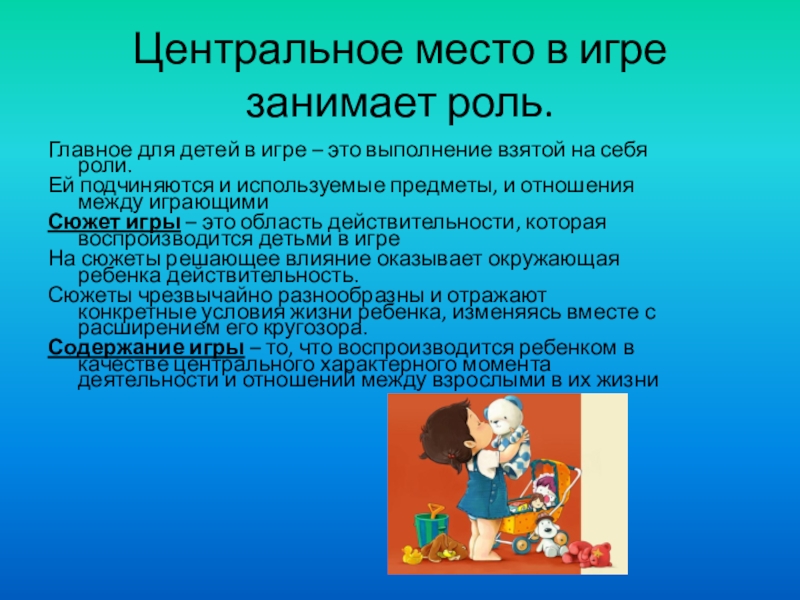 Центральное место в игре занимает роль.

Главное для детей в игре – это выполнение взятой на себя роли.

Ей подчиняются и используемые предметы, и отношения между играющими

Сюжет игры – это область действительности, которая воспроизводится детьми в игре

На сюжеты решающее влияние оказывает окружающая ребенка действительность.

Сюжеты чрезвычайно разнообразны и отражают конкретные условия жизни ребенка, изменяясь вместе с расширением его кругозора.

Содержание игры – то, что воспроизводится ребенком в качестве центрального характерного момента деятельности и отношений между взрослыми в их жизни